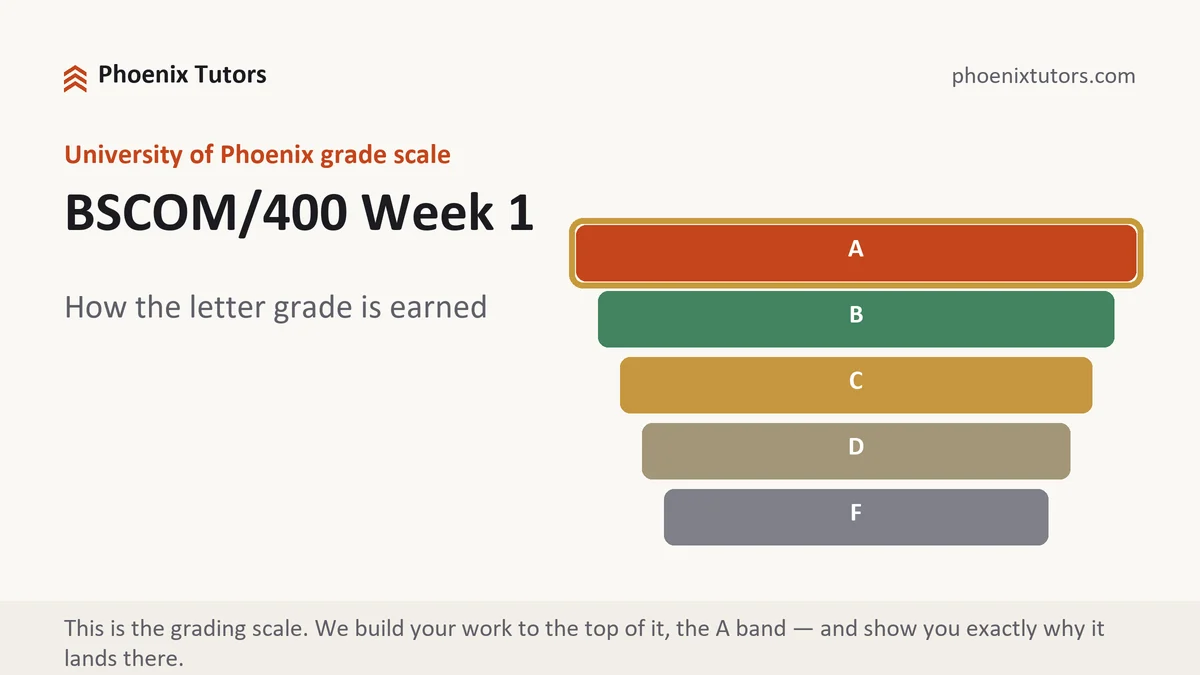 Phoenix Tutors

phoenixtutors.com

University of Phoenix grade scale

BSCOM/400 Week 1

How the letter grade is earned

A

B

C

D

F

This is the grading scale. We build your work to the top of it, the A band — and show you exactly why it lands there.